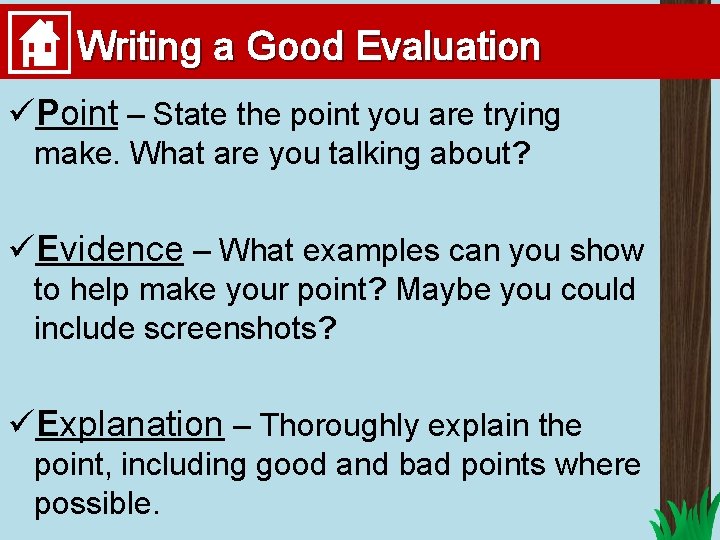 Writing a Good Evaluation

✓Point – State the point you are trying make. What are you talking about?

✓Evidence – What examples can you show to help make your point? Maybe you could include screenshots?

✓Explanation – Thoroughly explain the point, including good and bad points where possible.